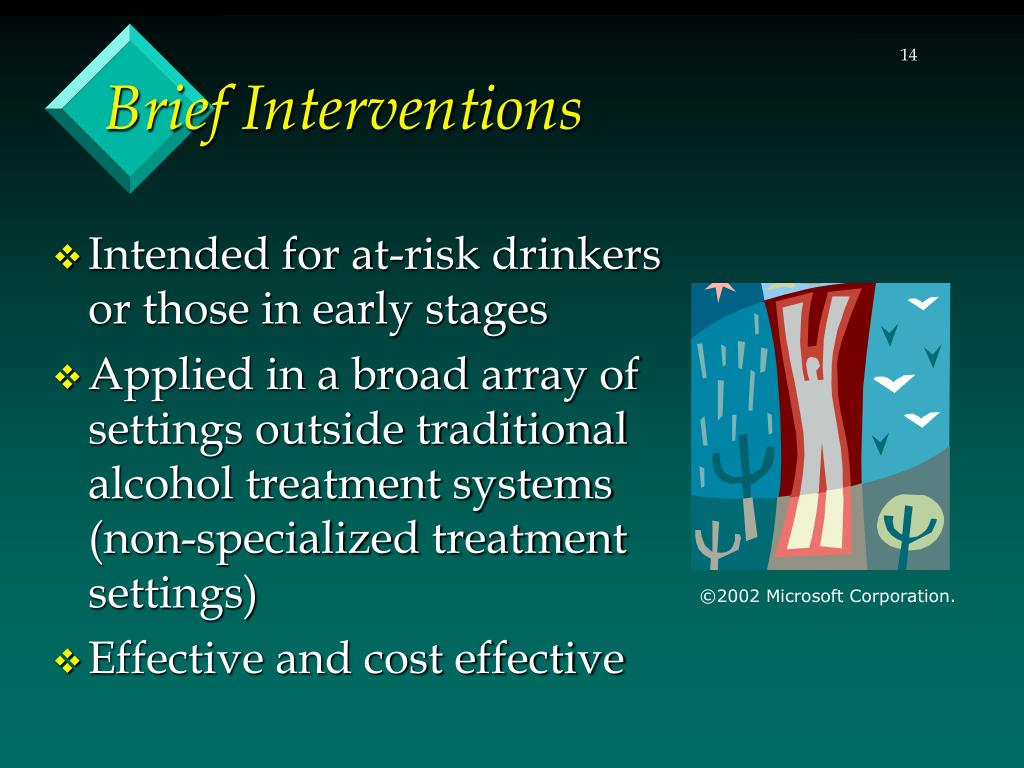 14

Brief Interventions

❖ Intended for at-risk drinkers or those in early stages
❖ Applied in a broad array of settings outside traditional alcohol treatment systems (non-specialized treatment settings)
❖ Effective and cost effective

©2002 Microsoft Corporation.